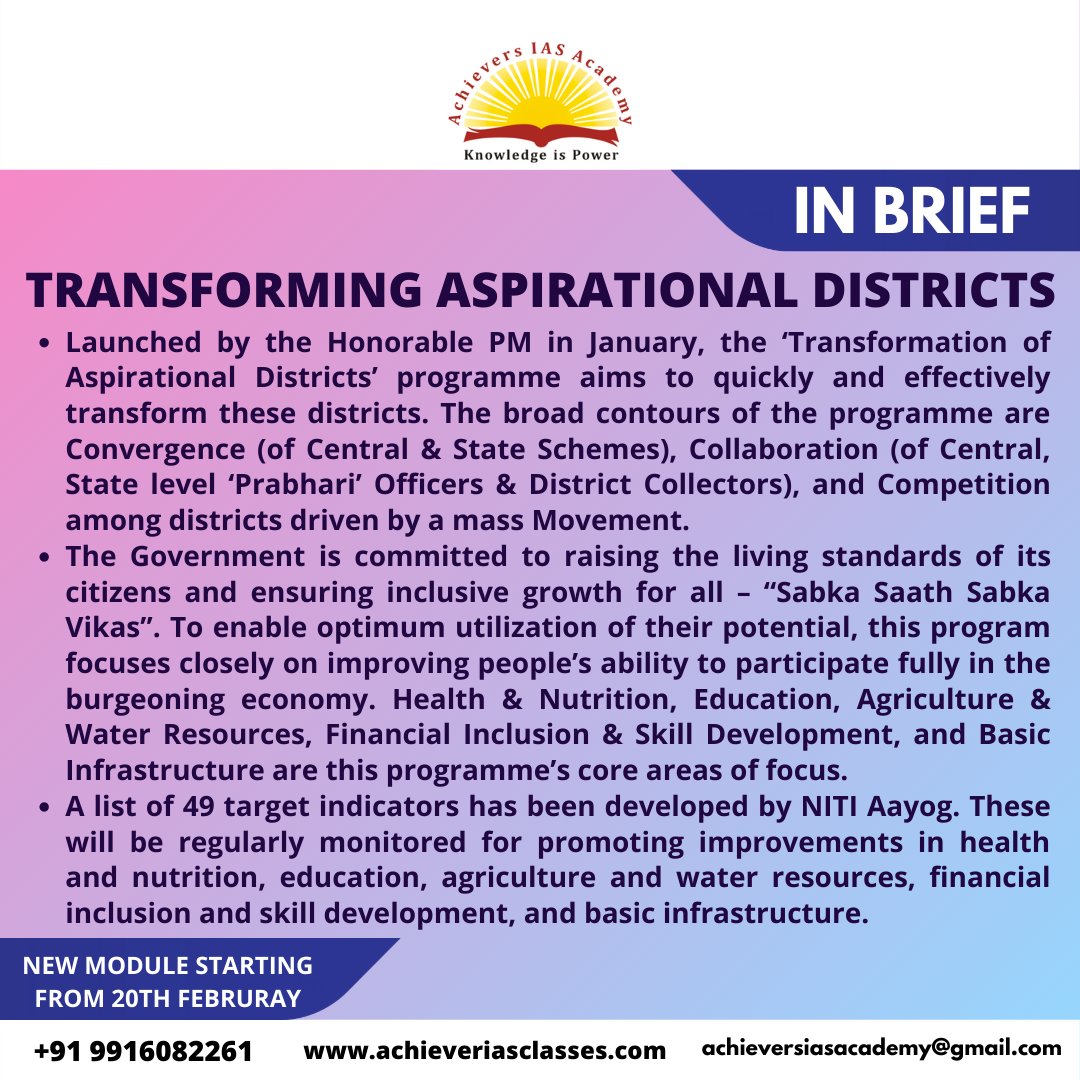 Achievers IAS Academy
Knowledge is Power

IN BRIEF

TRANSFORMING ASPIRATIONAL DISTRICTS

• Launched by the Honorable PM in January, the ‘Transformation of Aspirational Districts’ programme aims to quickly and effectively transform these districts. The broad contours of the programme are Convergence (of Central & State Schemes), Collaboration (of Central, State level ‘Prabhari’ Officers & District Collectors), and Competition among districts driven by a mass Movement.
• The Government is committed to raising the living standards of its citizens and ensuring inclusive growth for all – “Sabka Saath Sabka Vikas”. To enable optimum utilization of their potential, this program focuses closely on improving people’s ability to participate fully in the burgeoning economy. Health & Nutrition, Education, Agriculture & Water Resources, Financial Inclusion & Skill Development, and Basic Infrastructure are this programme’s core areas of focus.
• A list of 49 target indicators has been developed by NITI Aayog. These will be regularly monitored for promoting improvements in health and nutrition, education, agriculture and water resources, financial inclusion and skill development, and basic infrastructure.

NEW MODULE STARTING FROM 20TH FEBRURAY

+91 9916082261 www.achieveriasclasses.com achieversiasacademy@gmail.com